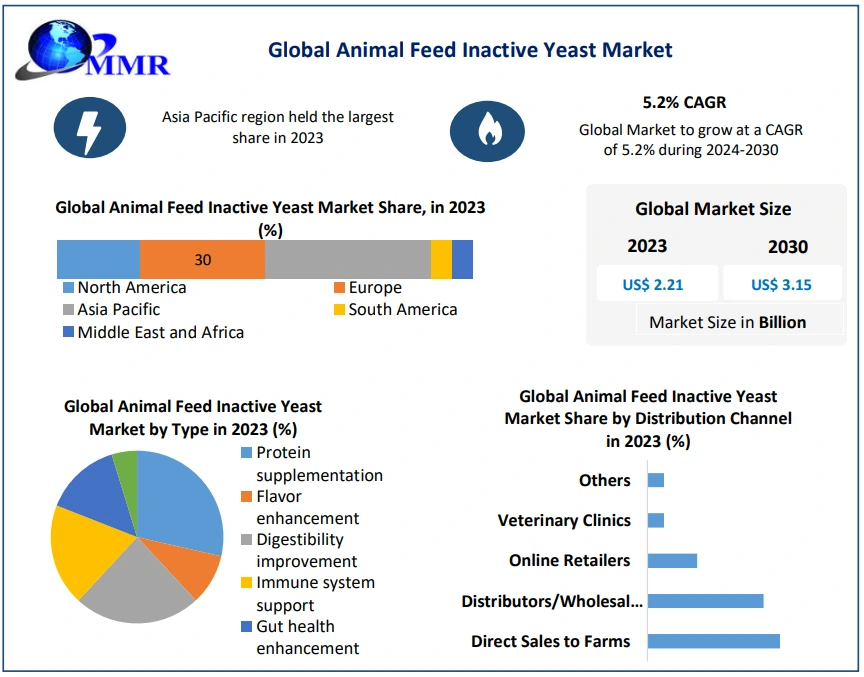 MMR

Global Animal Feed Inactive Yeast Market

Asia Pacific region held the largest share in 2023

5.2% CAGR

Global Market to grow at a CAGR of 5.2% during 2024-2030

Global Animal Feed Inactive Yeast Market Share, in 2023 (%)

30

North America
Europe
Asia Pacific
South America
Middle East and Africa

Global Market Size

| 2023 | 2030 |
|---|---|
| US$ 2.21 | US$ 3.15 |

Market Size in Billion

Global Animal Feed Inactive Yeast Market by Type in 2023 (%)

Protein supplementation
Flavor enhancement
Digestibility improvement
Immune system support
Gut health enhancement

Global Animal Feed Inactive Yeast Market Share by Distribution Channel in 2023 (%)

Others
Veterinary Clinics
Online Retailers
Distributors/Wholesal...
Direct Sales to Farms